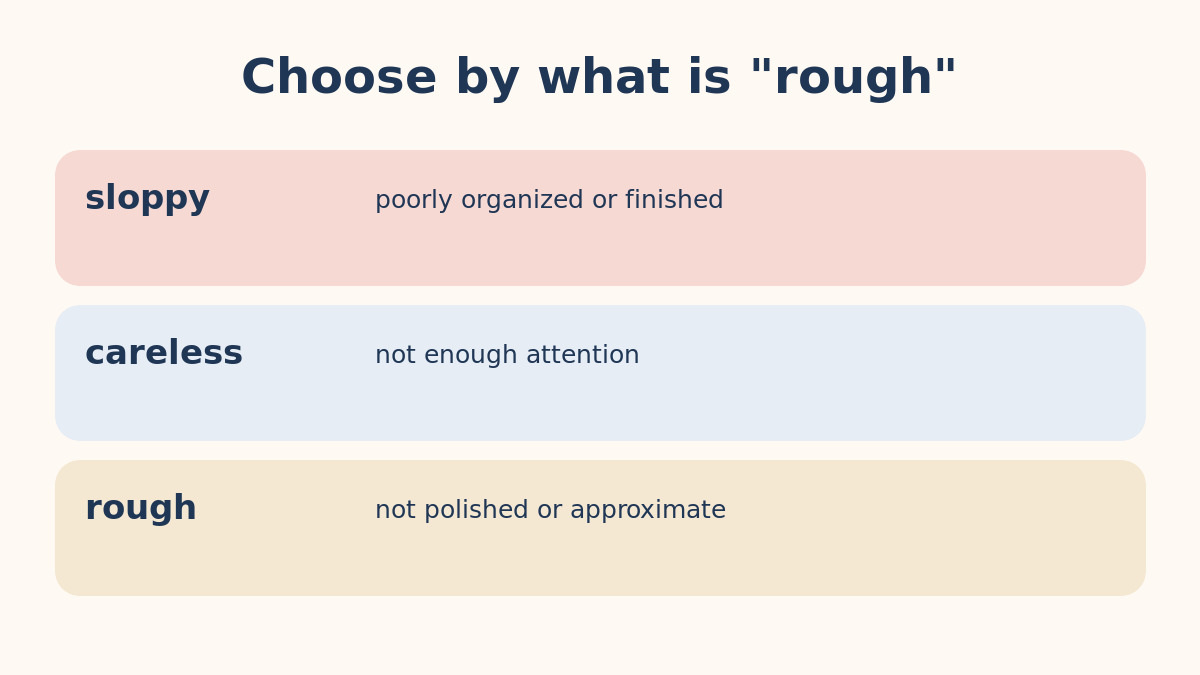 Choose by what is "rough"

sloppy poorly organized or finished

careless not enough attention

rough not polished or approximate